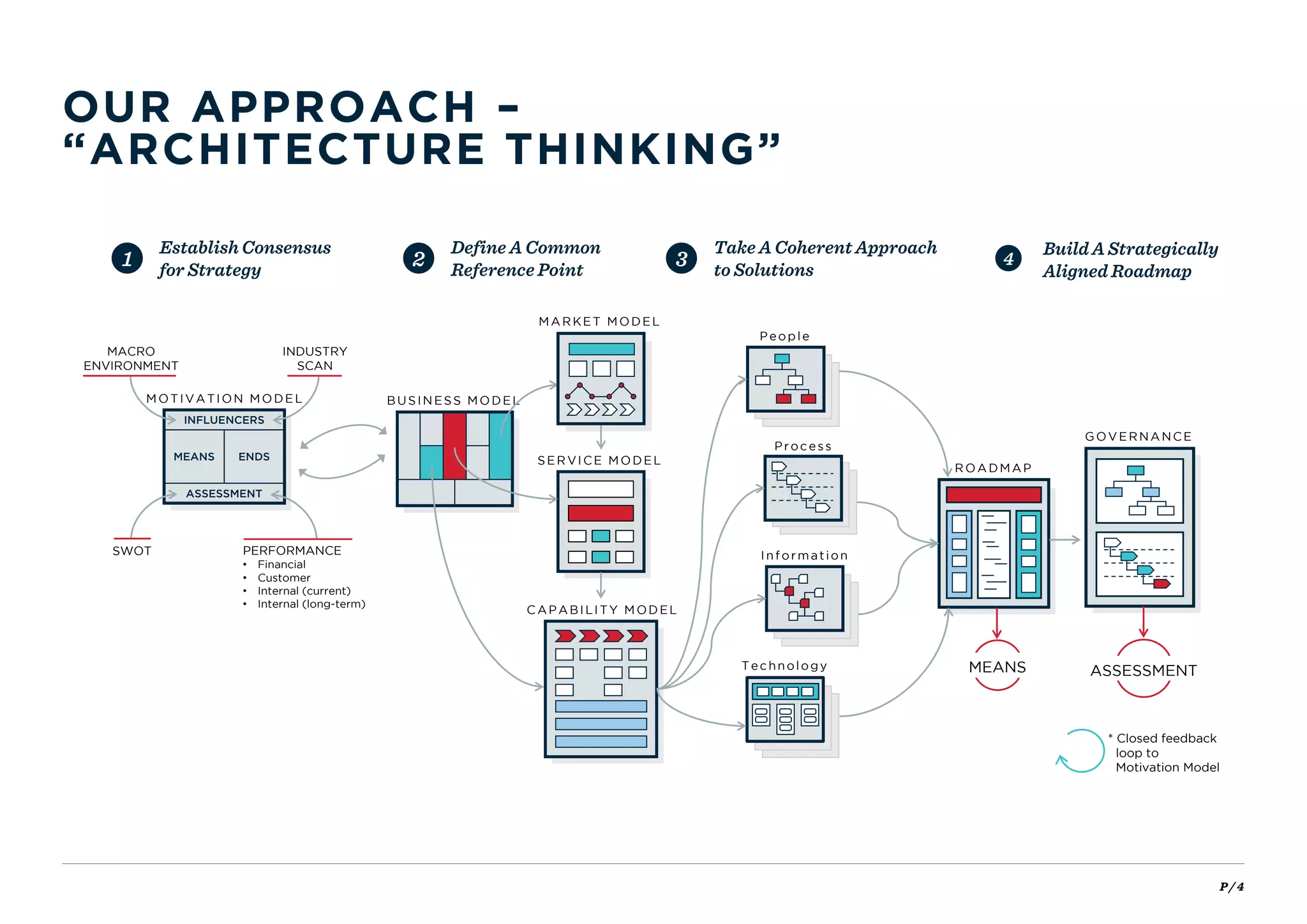 OUR APPROACH – "ARCHITECTURE THINKING"

1 Establish Consensus for Strategy

2 Define A Common Reference Point

3 Take A Coherent Approach to Solutions

4 Build A Strategically Aligned Roadmap

MACRO ENVIRONMENT

INDUSTRY SCAN

MOTIVATION MODEL

INFLUENCERS

MEANS

ENDS

ASSESSMENT

SWOT

PERFORMANCE
• Financial
• Customer
• Internal (current)
• Internal (long-term)

BUSINESS MODEL

MARKET MODEL

SERVICE MODEL

CAPABILITY MODEL

People

Process

Information

Technology

ROADMAP

GOVERNANCE

MEANS

ASSESSMENT

* Closed feedback loop to Motivation Model

P/4